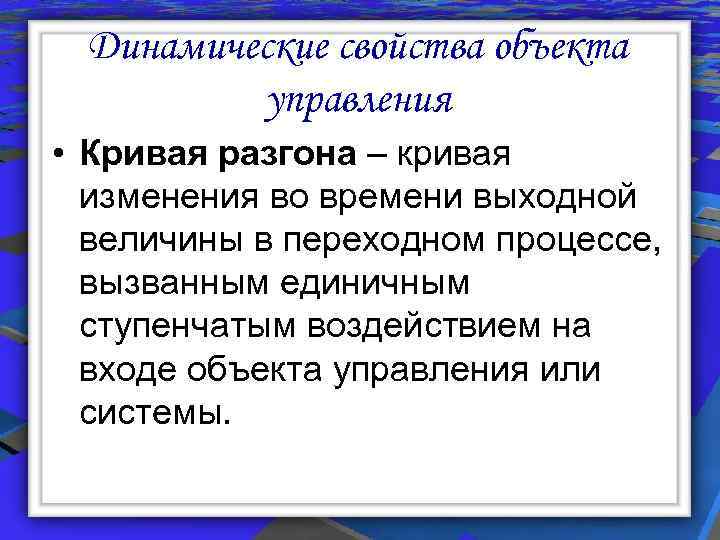 Динамические свойства объекта управления

• Кривая разгона – кривая изменения во времени выходной величины в переходном процессе, вызванным единичным ступенчатым воздействием на входе объекта управления или системы.